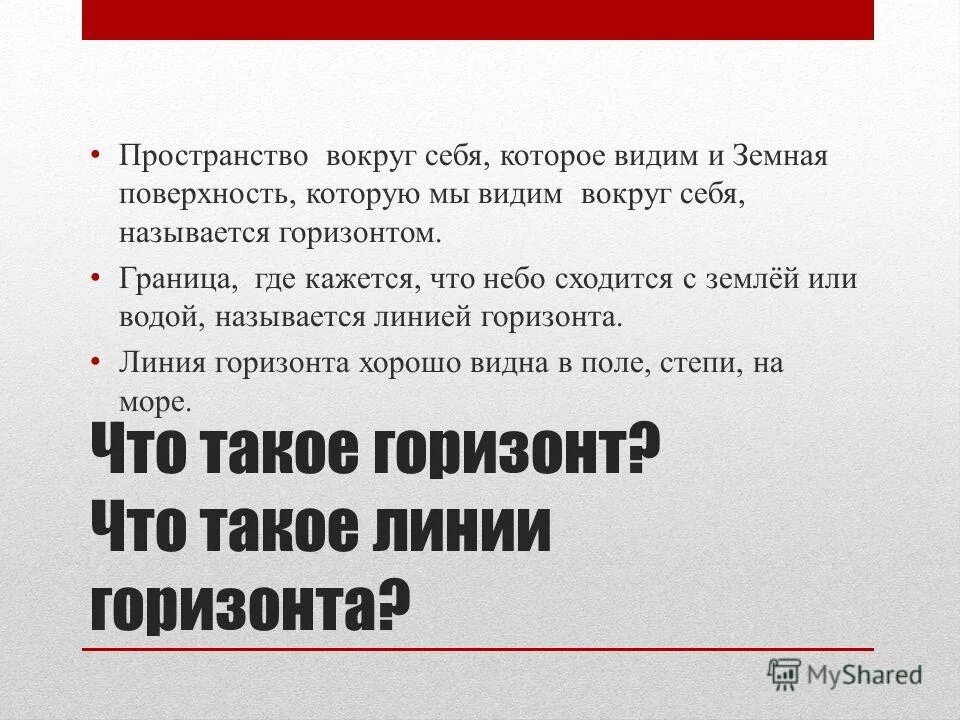 • Пространство вокруг себя, которое видим и Земная поверхность, которую мы видим вокруг себя, называется горизонтом.

• Граница, где кажется, что небо сходится с землёй или водой, называется линией горизонта.

• Линия горизонта хорошо видна в поле, степи, на море.

Что такое горизонт? Что такое линии горизонта?

MyShared